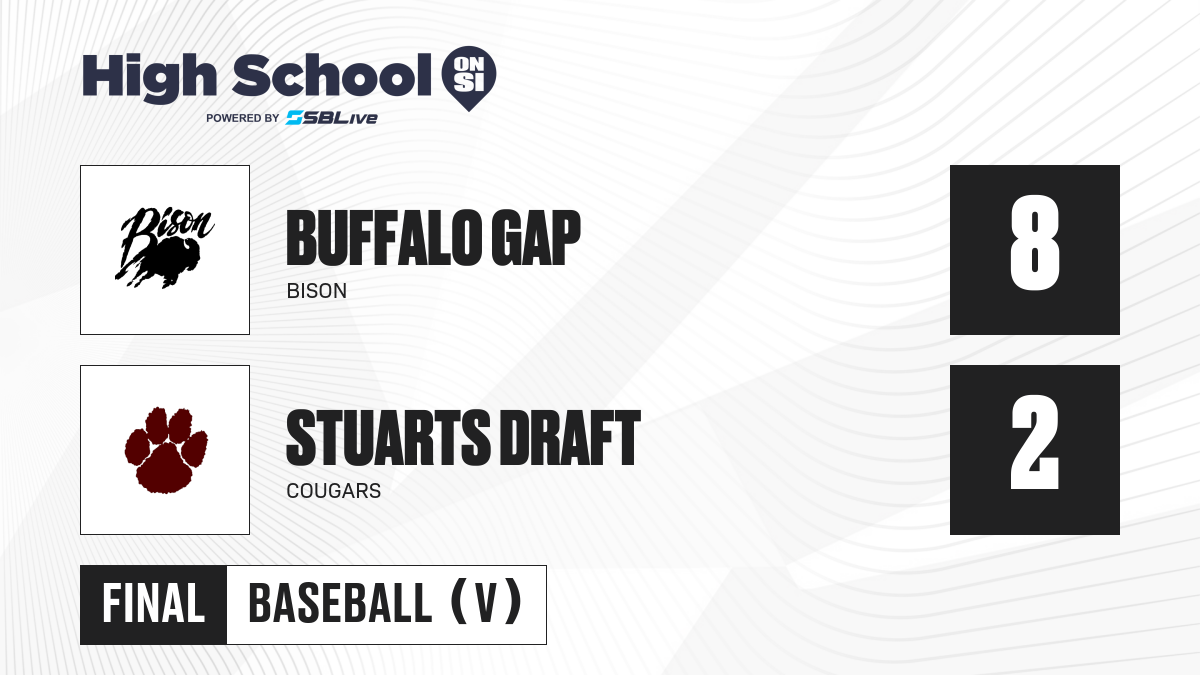 High School ON SI
POWERED BY SBLive

Bison

BUFFALO GAP
BISON

8

STUARTS DRAFT
COUGARS

2

FINAL BASEBALL (V)